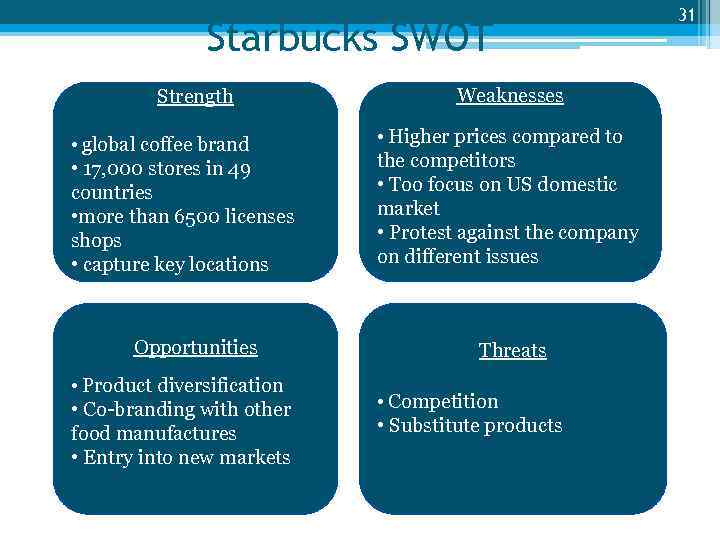 31

Starbucks SWOT

Strength

• global coffee brand
• 17,000 stores in 49 countries
•more than 6500 licenses shops
• capture key locations

Weaknesses

• Higher prices compared to the competitors
• Too focus on US domestic market
• Protest against the company on different issues

Opportunities

• Product diversification
• Co-branding with other food manufactures
• Entry into new markets

Threats

• Competition
• Substitute products